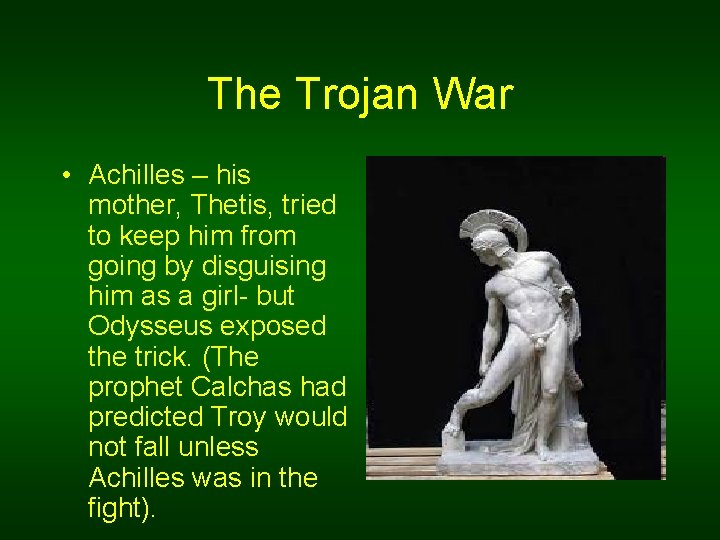 The Trojan War

• Achilles – his mother, Thetis, tried to keep him from going by disguising him as a girl- but Odysseus exposed the trick. (The prophet Calchas had predicted Troy would not fall unless Achilles was in the fight).